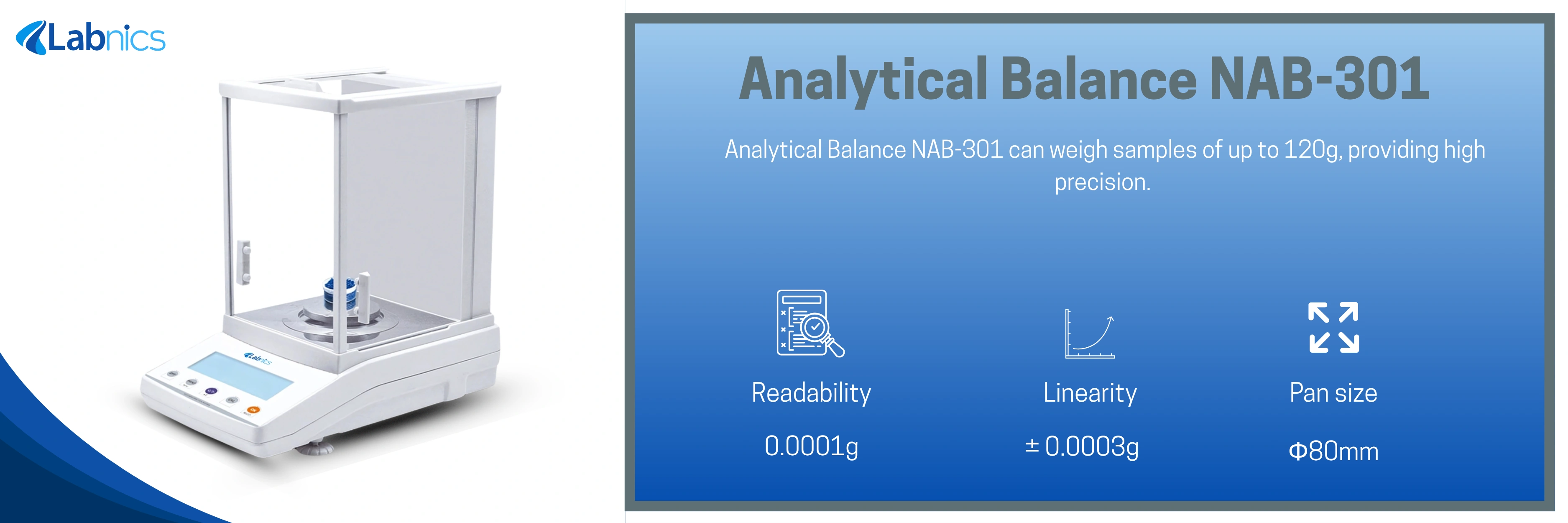 Labnics

Labnics

Analytical Balance NAB-301

Analytical Balance NAB-301 can weigh samples of up to 120g, providing high precision.

Readability

0.0001g

Linearity

± 0.0003g

Pan size

Φ80mm